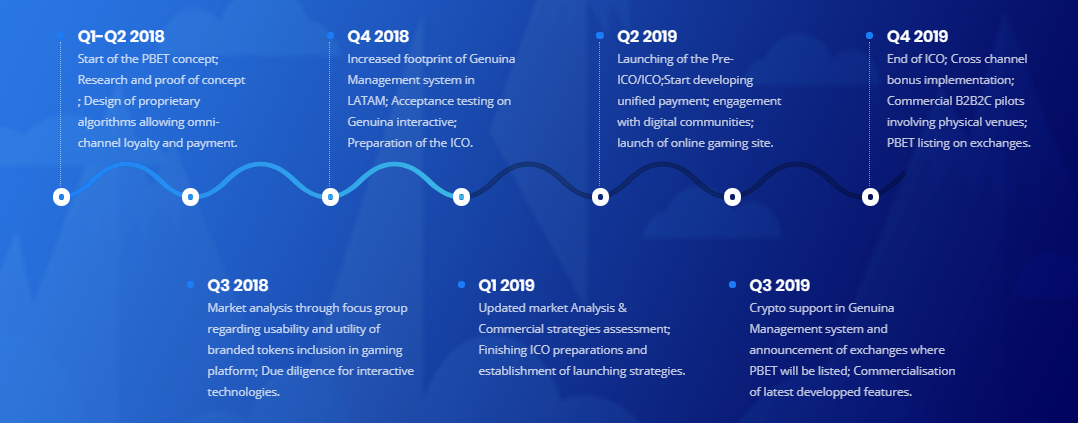 Q1-Q2 2018
Start of the PBET concept; Research and proof of concept ; Design of proprietary algorithms allowing omni-channel loyalty and payment.

Q4 2018
Increased footprint of Genuina Management system in LATAM; Acceptance testing on Genuina interactive; Preparation of the ICO.

Q2 2019
Launching of the Pre-ICO/ICO;Start developing unified payment; engagement with digital communities; launch of online gaming site.

Q4 2019
End of ICO; Cross channel bonus implementation; Commercial B2B2C pilots involving physical venues; PBET listing on exchanges.

Q3 2018
Market analysis through focus group regarding usability and utility of branded tokens inclusion in gaming platform; Due diligence for interactive technologies.

Q1 2019
Updated market Analysis & Commercial strategies assessment; Finishing ICO preparations and establishment of launching strategies.

Q3 2019
Crypto support in Genuina Management system and announcement of exchanges where PBET will be listed; Commercialisation of latest developped features.